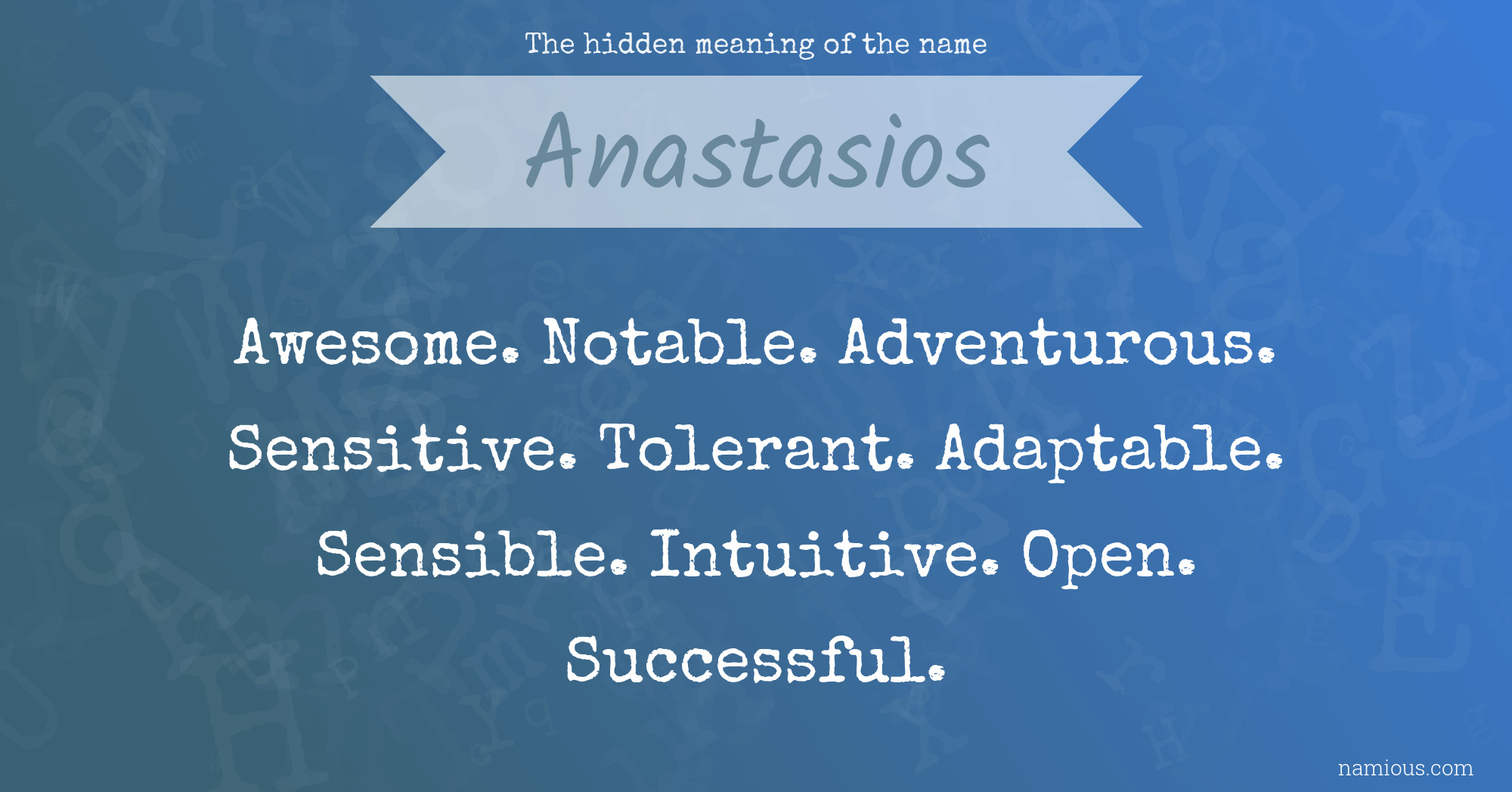 The hidden meaning of the name

Anastasios

Awesome. Notable. Adventurous. Sensitive. Tolerant. Adaptable. Sensible. Intuitive. Open. Successful.

namious.com